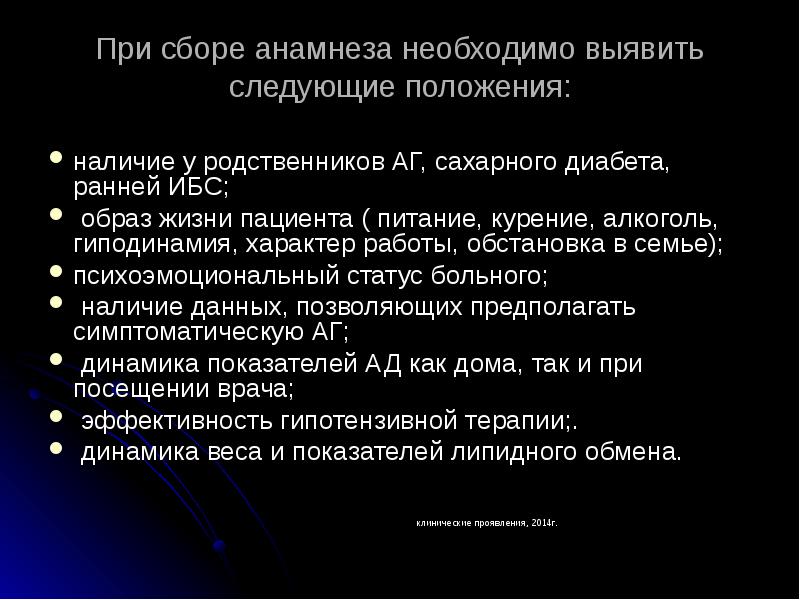 При сборе анамнеза необходимо выявить следующие положения:

- наличие у родственников АГ, сахарного диабета, ранней ИБС;
- образ жизни пациента ( питание, курение, алкоголь, гиподинамия, характер работы, обстановка в семье);
- психоэмоциональный статус больного;
- наличие данных, позволяющих предполагать симптоматическую АГ;
- динамика показателей АД как дома, так и при посещении врача;
- эффективность гипотензивной терапии;.
- динамика веса и показателей липидного обмена.

клинические проявления, 2014г.